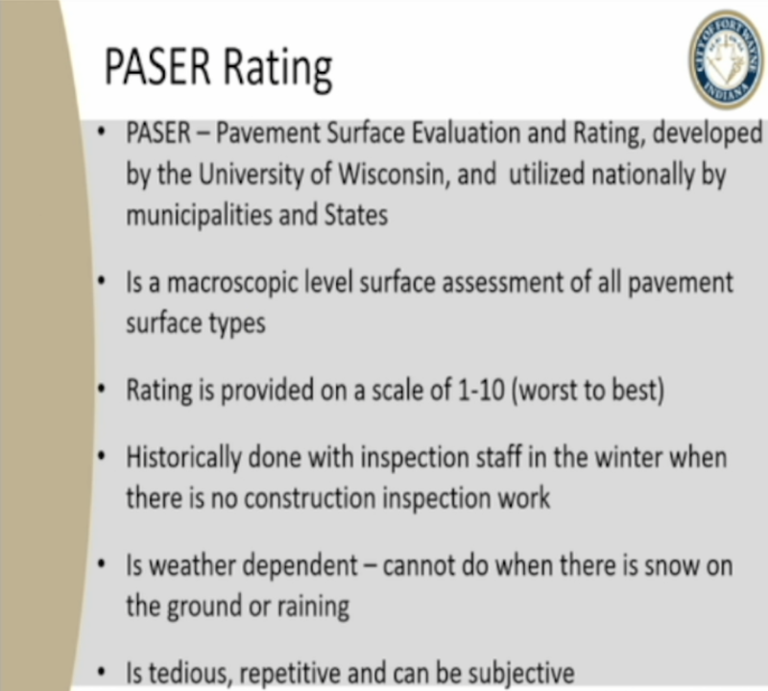 PASER Rating

CITY OF FORT WAYNE INDIANA

• PASER – Pavement Surface Evaluation and Rating, developed by the University of Wisconsin, and utilized nationally by municipalities and States

• Is a macroscopic level surface assessment of all pavement surface types

• Rating is provided on a scale of 1-10 (worst to best)

• Historically done with inspection staff in the winter when there is no construction inspection work

• Is weather dependent – cannot do when there is snow on the ground or raining

• Is tedious, repetitive and can be subjective